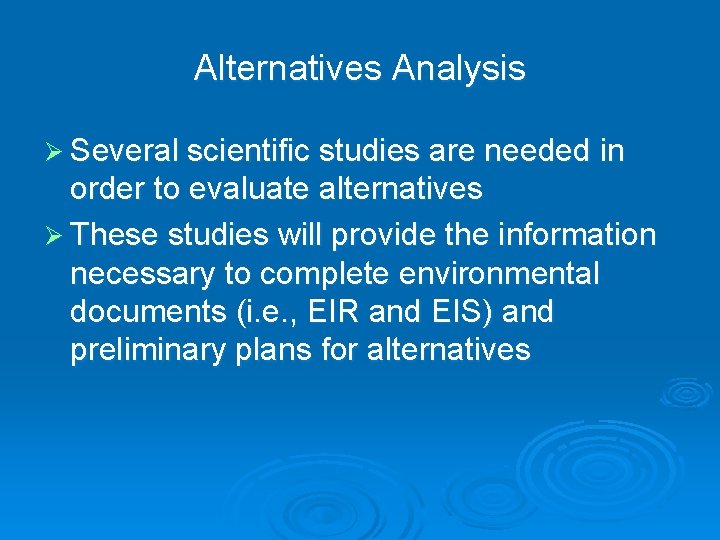 Alternatives Analysis

➢ Several scientific studies are needed in order to evaluate alternatives

➢ These studies will provide the information necessary to complete environmental documents (i.e., EIR and EIS) and preliminary plans for alternatives